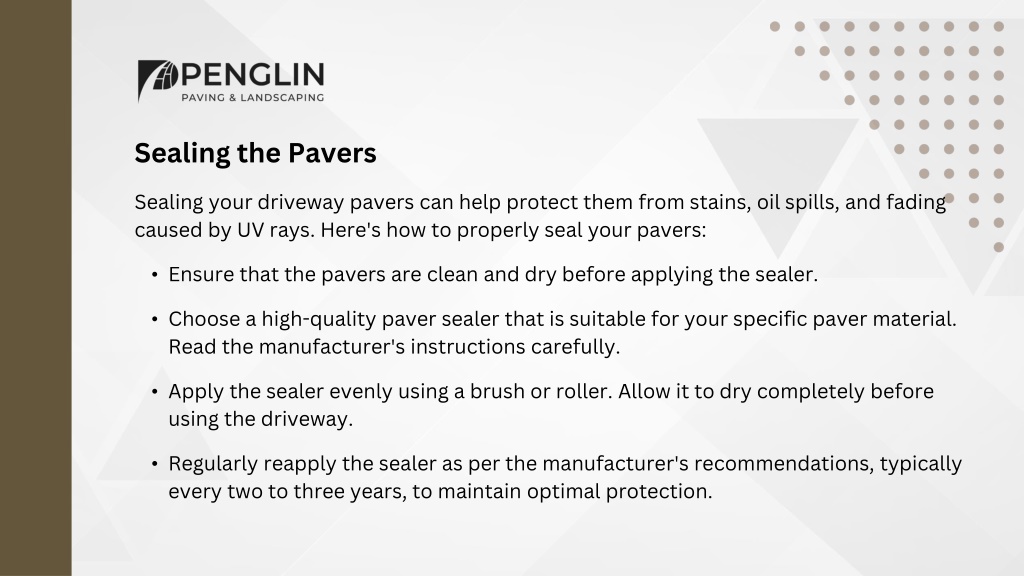 PENGLIN
PAVING & LANDSCAPING

Sealing the Pavers

Sealing your driveway pavers can help protect them from stains, oil spills, and fading caused by UV rays. Here's how to properly seal your pavers:

• Ensure that the pavers are clean and dry before applying the sealer.

• Choose a high-quality paver sealer that is suitable for your specific paver material. Read the manufacturer's instructions carefully.

• Apply the sealer evenly using a brush or roller. Allow it to dry completely before using the driveway.

• Regularly reapply the sealer as per the manufacturer's recommendations, typically every two to three years, to maintain optimal protection.